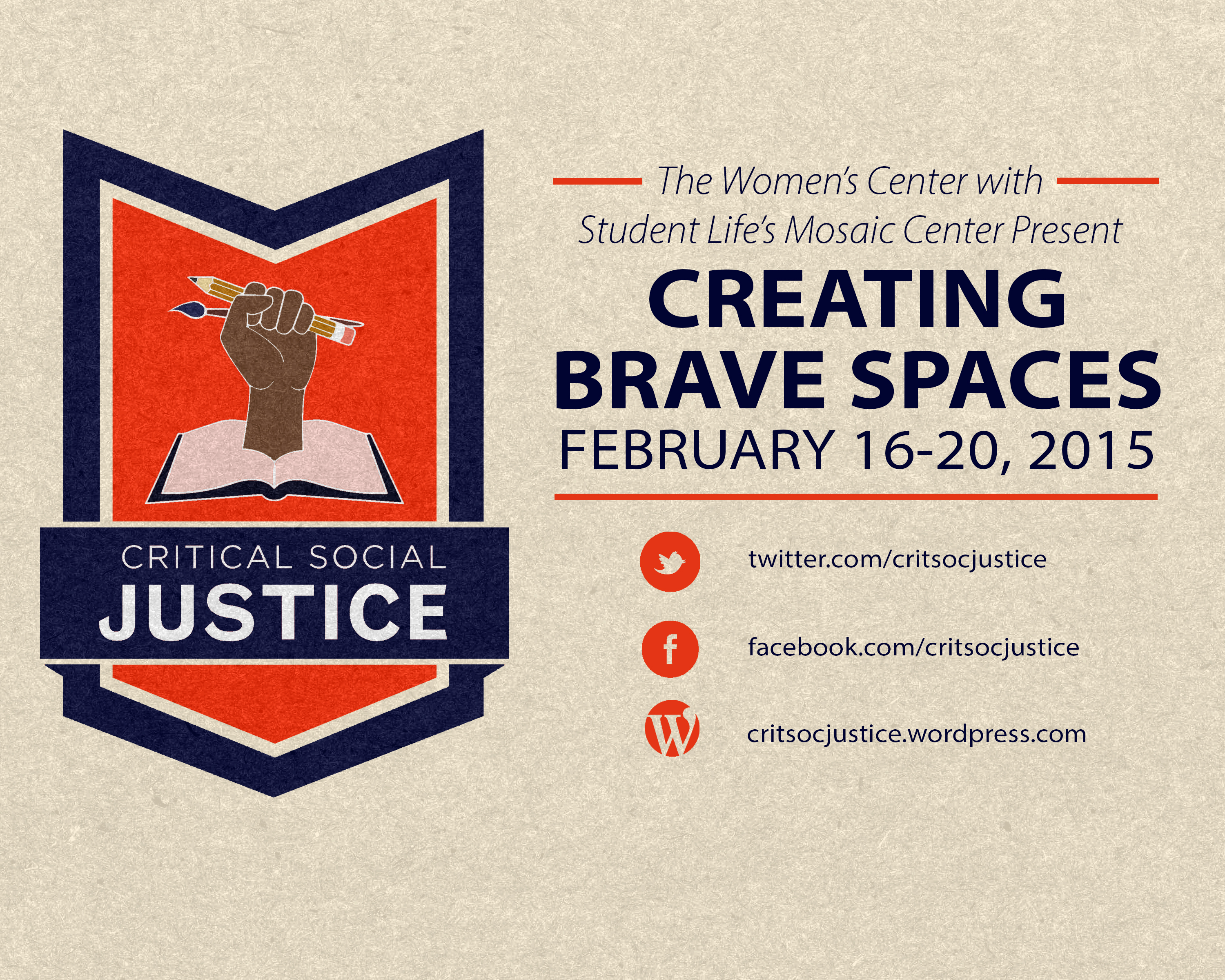 CRITICAL SOCIAL
JUSTICE

The Women's Center with
Student Life's Mosaic Center Present

CREATING
BRAVE SPACES
FEBRUARY 16-20, 2015

twitter.com/critsocjustice

facebook.com/critsocjustice

critsocjustice.wordpress.com